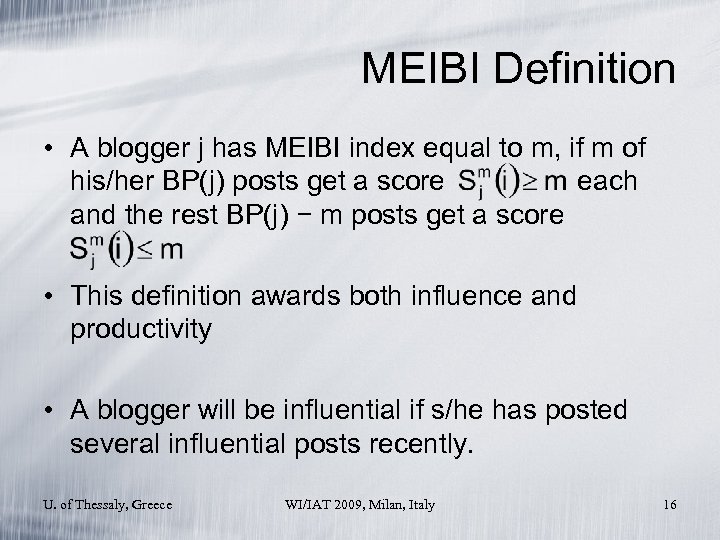 MEIBI Definition

• A blogger j has MEIBI index equal to m, if m of his/her BP(j) posts get a score $S_j^m(i) \geq m$ each and the rest BP(j) − m posts get a score $S_j^m(i) \leq m$

• This definition awards both influence and productivity

• A blogger will be influential if s/he has posted several influential posts recently.

U. of Thessaly, Greece

WI/IAT 2009, Milan, Italy

16